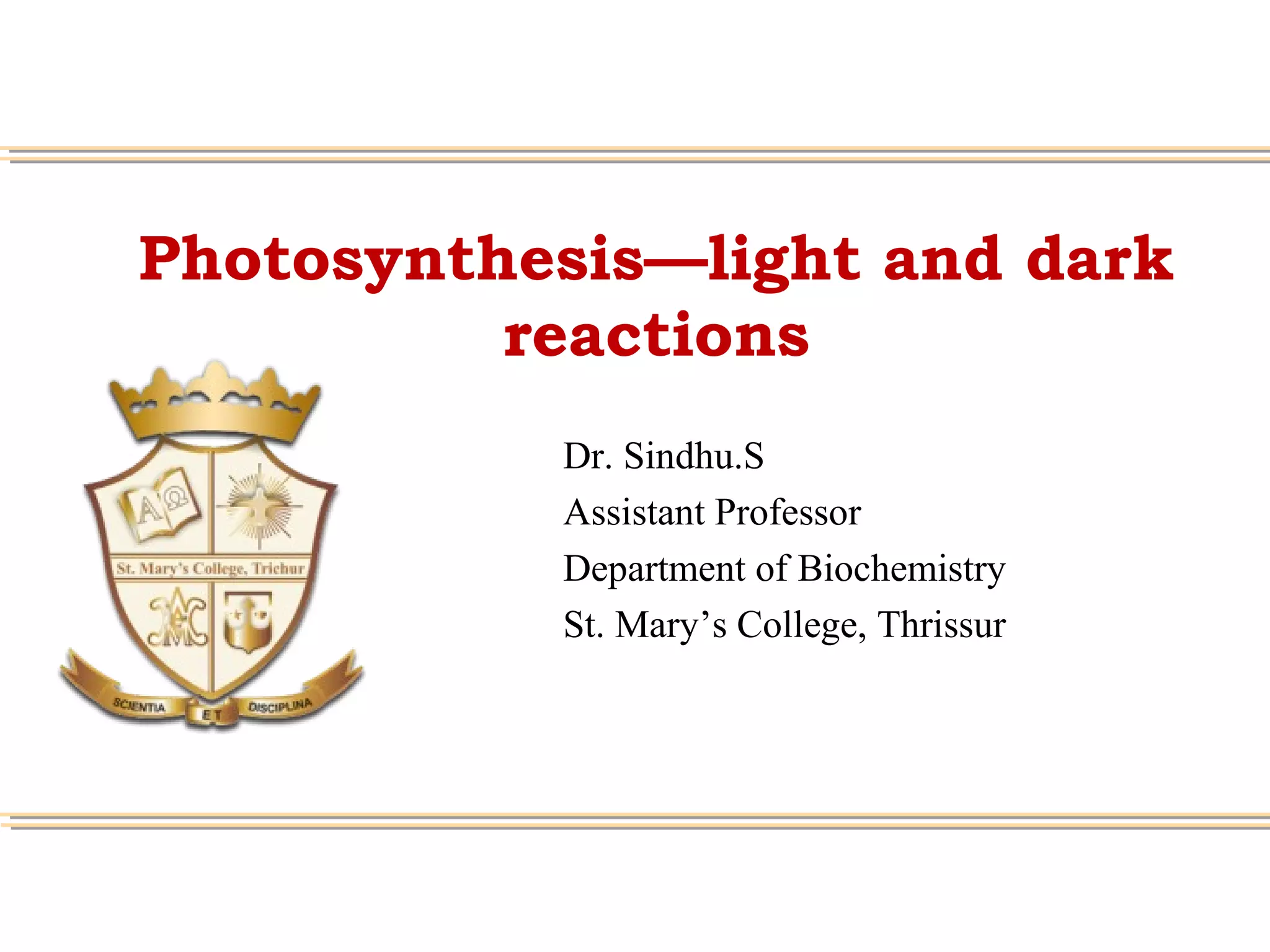 Photosynthesis—light and dark reactions

A Ω

St. Mary's College, Trichur

SCIENTIA ET DISCIPLINA

Dr. Sindhu.S
Assistant Professor
Department of Biochemistry
St. Mary's College, Thrissur